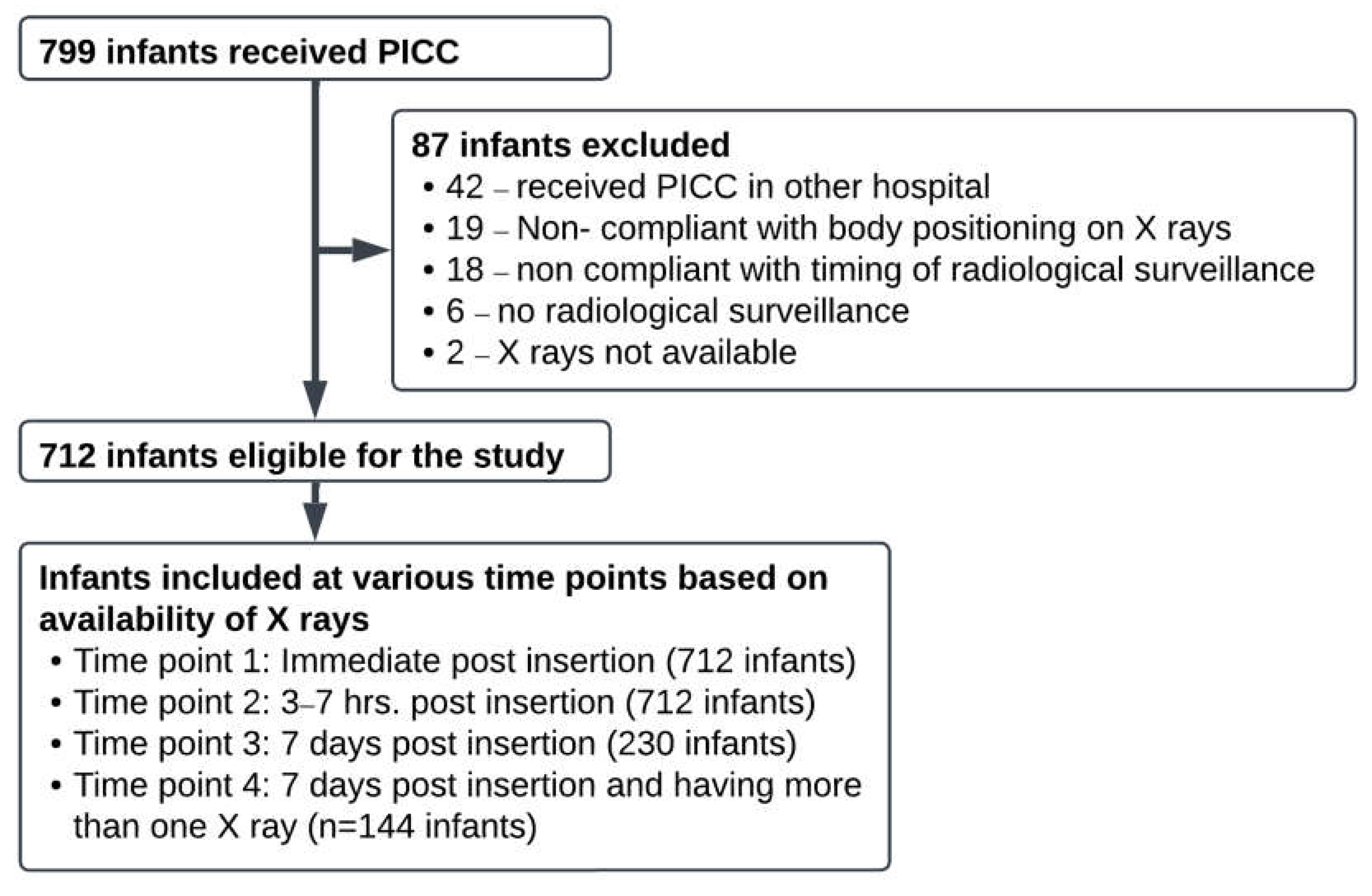 799 infants received PICC

87 infants excluded
• 42 – received PICC in other hospital
• 19 – Non- compliant with body positioning on X rays
• 18 – non compliant with timing of radiological surveillance
• 6 – no radiological surveillance
• 2 – X rays not available

712 infants eligible for the study

Infants included at various time points based on availability of X rays
• Time point 1: Immediate post insertion (712 infants)
• Time point 2: 3–7 hrs. post insertion (712 infants)
• Time point 3: 7 days post insertion (230 infants)
• Time point 4: 7 days post insertion and having more than one X ray (n=144 infants)